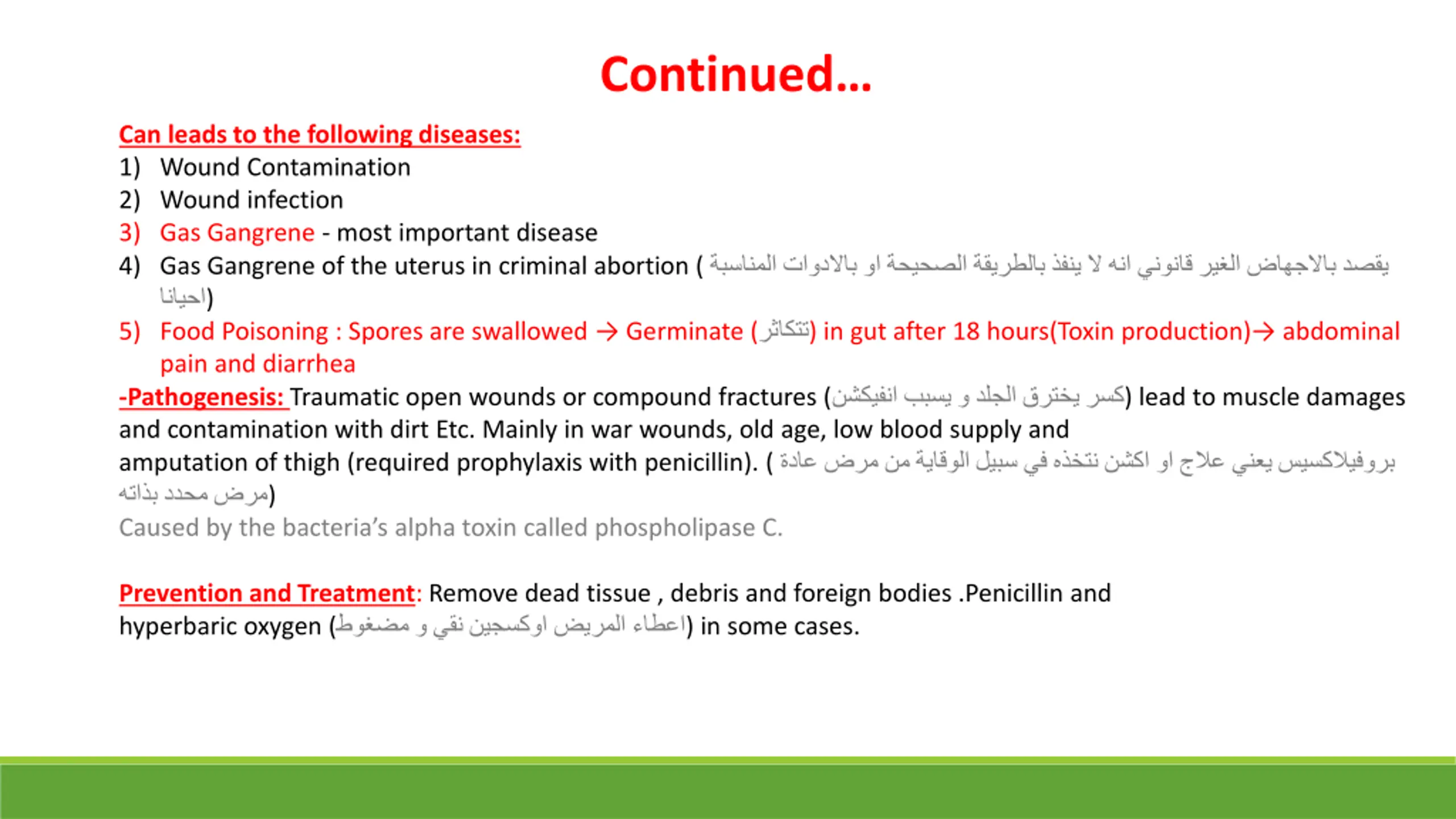 Continued…

Can leads to the following diseases:
1) Wound Contamination
2) Wound infection
3) Gas Gangrene - most important disease
4) Gas Gangrene of the uterus in criminal abortion ( يقصد بالاجهاض الغير قانوني انه لا ينفذ بالطريقة الصحيحة او بالادوات المناسبة احيانا)
5) Food Poisoning : Spores are swallowed → Germinate (تتكاثر) in gut after 18 hours(Toxin production)→ abdominal pain and diarrhea

-Pathogenesis: Traumatic open wounds or compound fractures (كسر يخترق الجلد و يسبب انفيكشن) lead to muscle damages and contamination with dirt Etc. Mainly in war wounds, old age, low blood supply and amputation of thigh (required prophylaxis with penicillin). ( بروفيلاكسيس يعني علاج او اكشن نتخذه في سبيل الوقاية من مرض عادة مرض محدد بذاته)
Caused by the bacteria's alpha toxin called phospholipase C.

Prevention and Treatment: Remove dead tissue , debris and foreign bodies .Penicillin and hyperbaric oxygen (اعطاء المريض اوكسجين نقي و مضغوط) in some cases.